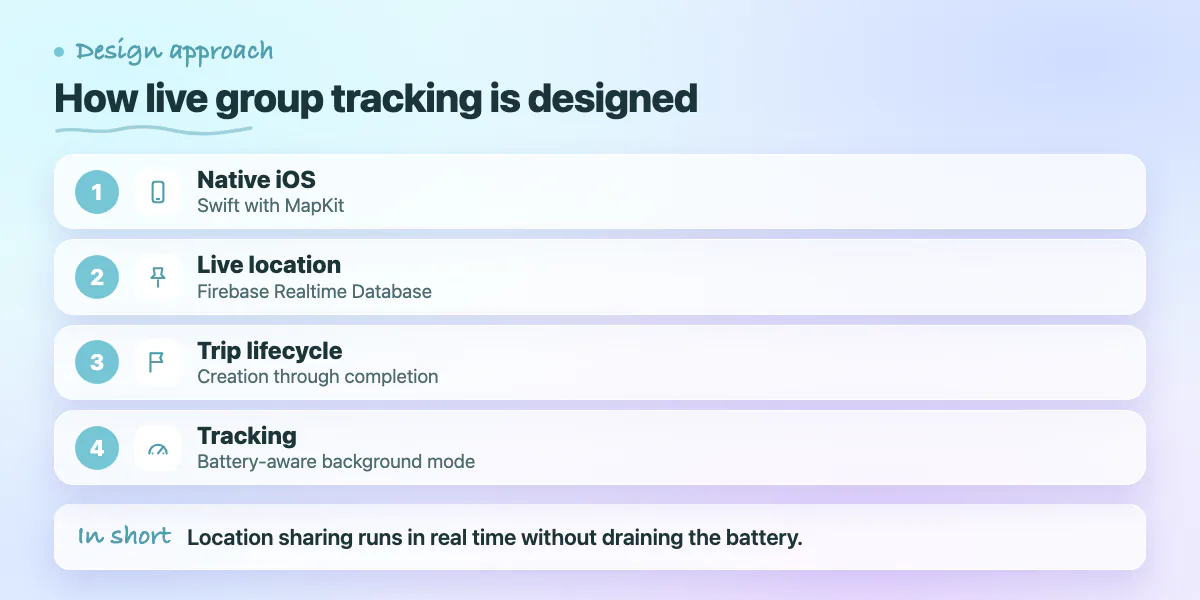 • Design approach

How live group tracking is designed

1 Native iOS
Swift with MapKit

2 Live location
Firebase Realtime Database

3 Trip lifecycle
Creation through completion

4 Tracking
Battery-aware background mode

In short Location sharing runs in real time without draining the battery.